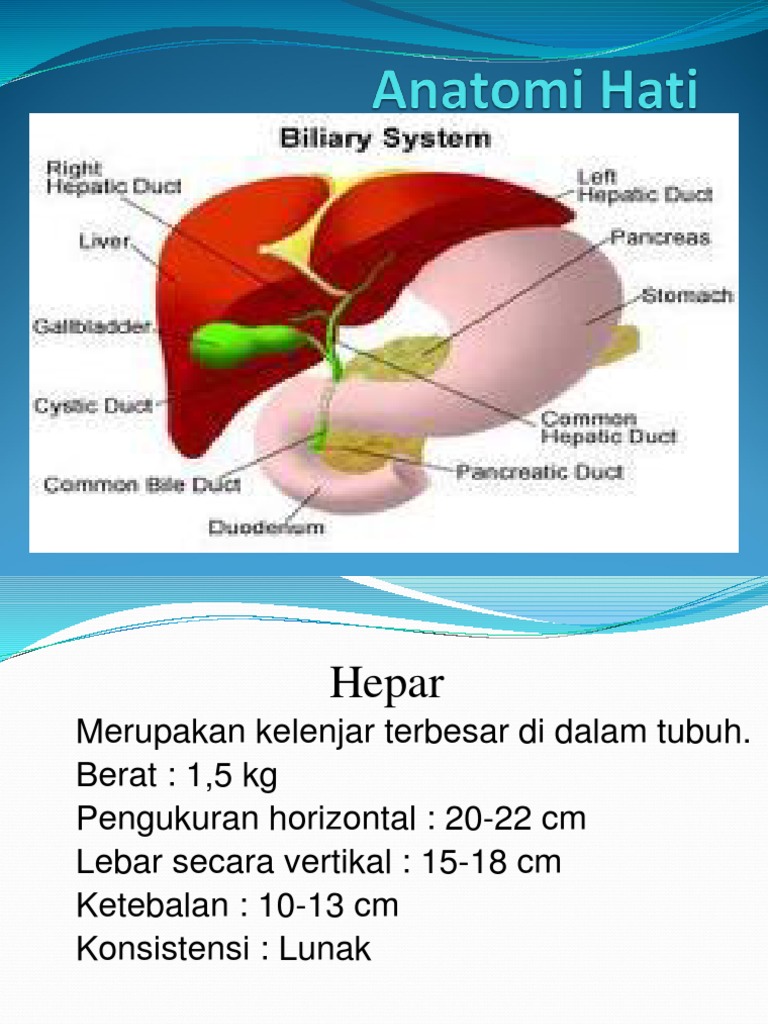 Anatomi Hati

Biliary System

Right Hepatic Duct

Liver

Gallbladder

Cystic Duct

Common Bile Duct

Duodenum

Left Hepatic Duct

Pancreas

Stomach

Common Hepatic Duct

Pancreatic Duct

Hepar

Merupakan kelenjar terbesar di dalam tubuh.
Berat : 1,5 kg
Pengukuran horizontal : 20-22 cm
Lebar secara vertikal : 15-18 cm
Ketebalan : 10-13 cm
Konsistensi : Lunak